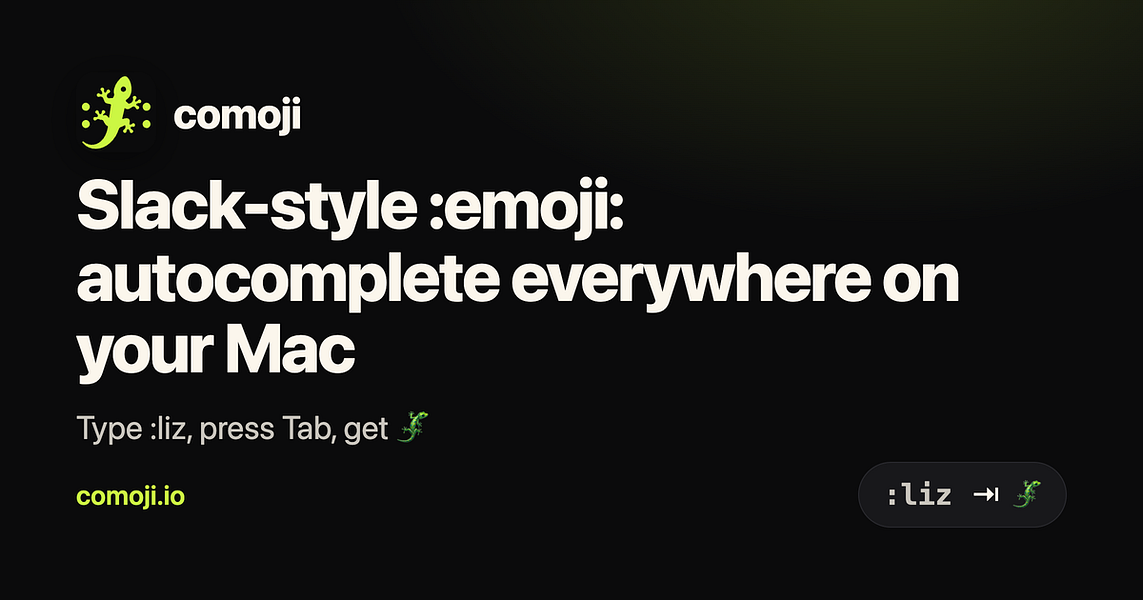 comoji

Slack-style :emoji: autocomplete everywhere on your Mac

Type :liz, press Tab, get 🦎

comoji.io

:liz ⇥ 🦎